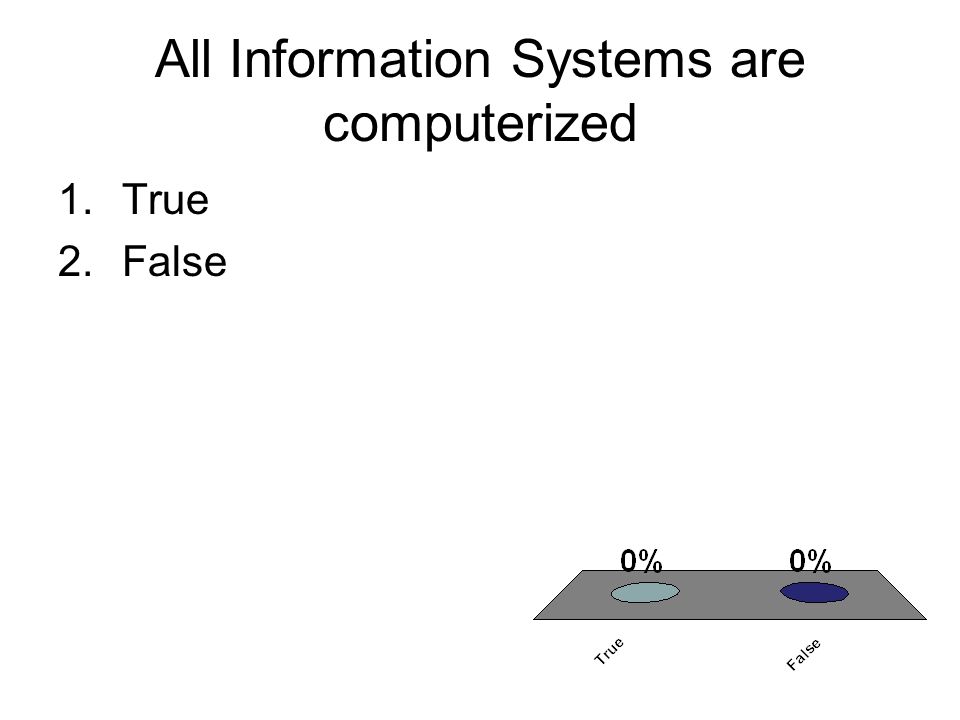 All Information Systems are computerized

1. True
2. False

0%
0%
True
False